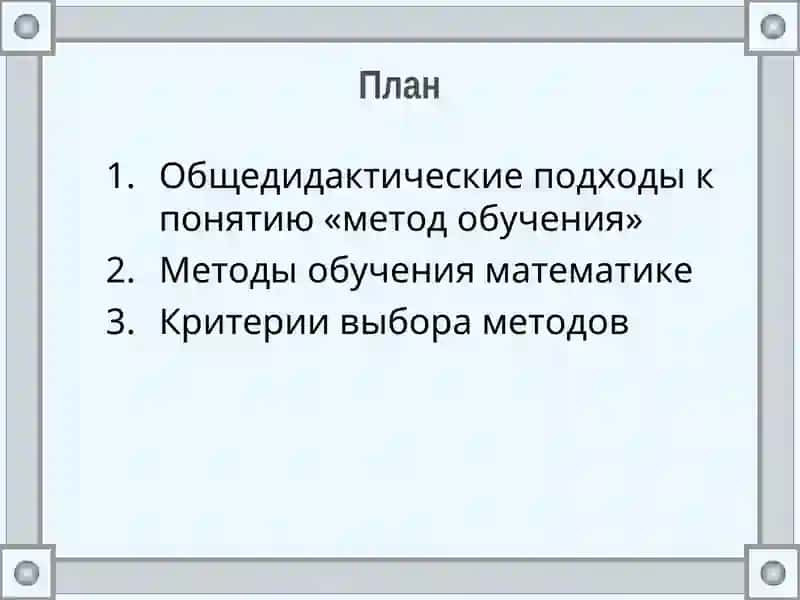 План

1. Общедидактические подходы к понятию «метод обучения»
2. Методы обучения математике
3. Критерии выбора методов